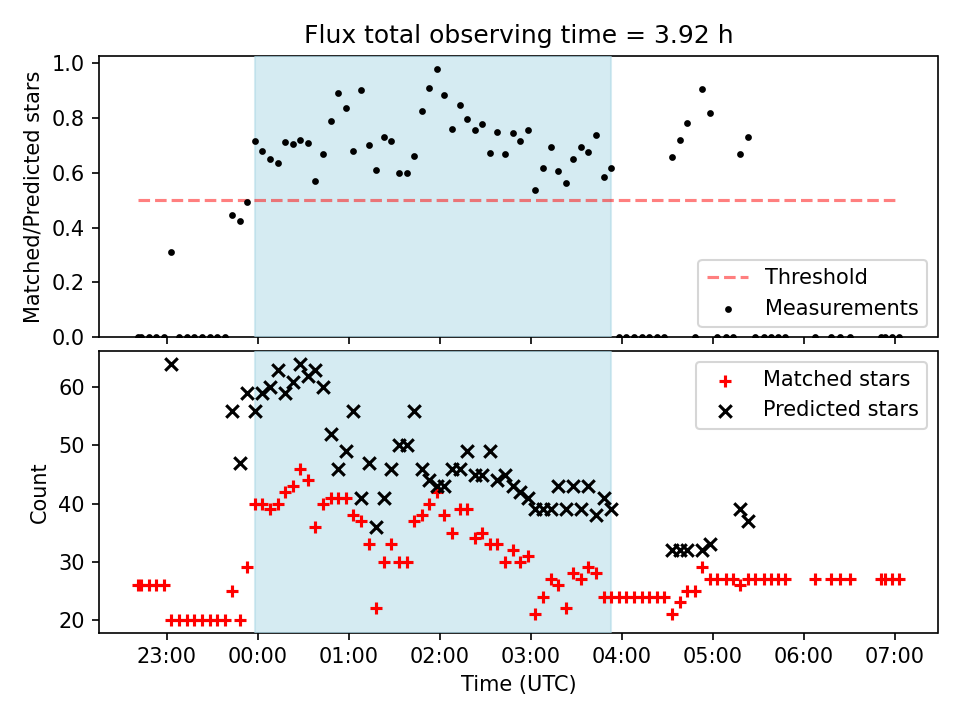 Flux total observing time = 3.92 h

Matched/Predicted stars

1.0
0.8
0.6
0.4
0.2
0.0

Threshold
Measurements

Count

60
50
40
30
20

Matched stars
Predicted stars

23:00
00:00
01:00
02:00
03:00
04:00
05:00
06:00
07:00

Time (UTC)